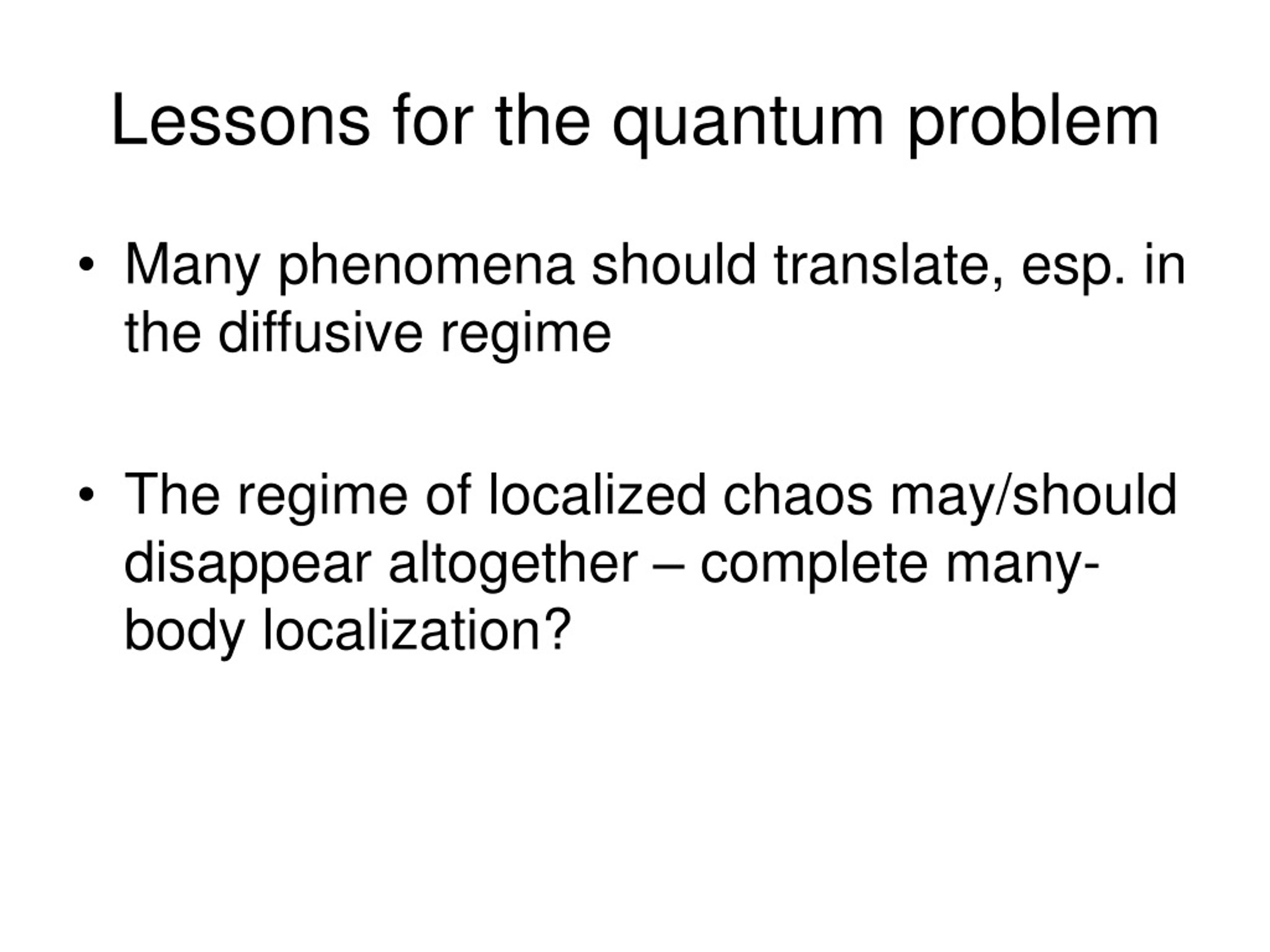 Lessons for the quantum problem

• Many phenomena should translate, esp. in the diffusive regime

• The regime of localized chaos may/should disappear altogether – complete many-body localization?